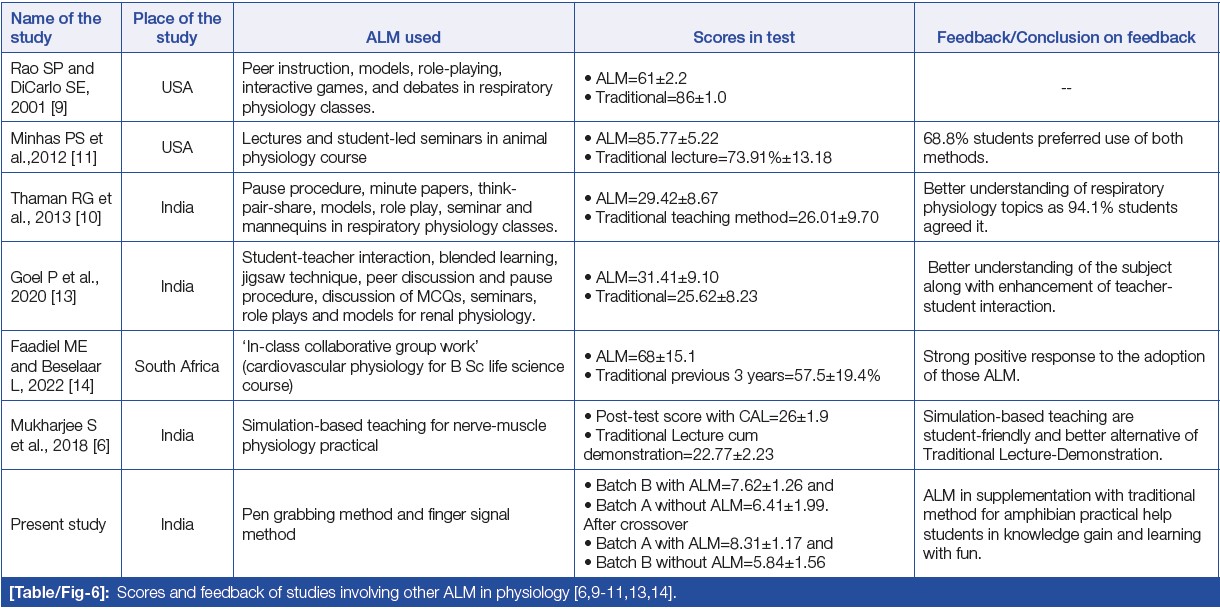 | Name of the study | Place of the study | ALM used | Scores in test | Feedback/Conclusion on feedback |
|---|---|---|---|---|
| Rao SP and DiCarlo SE, 2001 [9] | USA | Peer instruction, models, role-playing, interactive games, and debates in respiratory physiology classes. | • ALM=61±2.2 • Traditional=86±1.0 | -- |
| Minhas PS et al.,2012 [11] | USA | Lectures and student-led seminars in animal physiology course | • ALM=85.77±5.22 • Traditional lecture=73.91%±13.18 | 68.8% students preferred use of both methods. |
| Thaman RG et al., 2013 [10] | India | Pause procedure, minute papers, think-pair-share, models, role play, seminar and mannequins in respiratory physiology classes. | • ALM=29.42±8.67 • Traditional teaching method=26.01±9.70 | Better understanding of respiratory physiology topics as 94.1% students agreed it. |
| Goel P et al., 2020 [13] | India | Student-teacher interaction, blended learning, jigsaw technique, peer discussion and pause procedure, discussion of MCQs, seminars, role plays and models for renal physiology. | • ALM=31.41±9.10 • Traditional=25.62±8.23 | Better understanding of the subject along with enhancement of teacher-student interaction. |
| Faadiel ME and Beselaar L, 2022 [14] | South Africa | 'In-class collaborative group work' (cardiovascular physiology for B Sc life science course) | • ALM=68±15.1 • Traditional previous 3 years=57.5±19.4% | Strong positive response to the adoption of those ALM. |
| Mukharjee S et al., 2018 [6] | India | Simulation-based teaching for nerve-muscle physiology practical | • Post-test score with CAL=26±1.9 • Traditional Lecture cum demonstration=22.77±2.23 | Simulation-based teaching are student-friendly and better alternative of Traditional Lecture-Demonstration. |
| Present study | India | Pen grabbing method and finger signal method | • Batch B with ALM=7.62±1.26 and • Batch A without ALM=6.41±1.99. After crossover • Batch A with ALM=8.31±1.17 and • Batch B without ALM=5.84±1.56 | ALM in supplementation with traditional method for amphibian practical help students in knowledge gain and learning with fun. |

[Table/Fig-6]: Scores and feedback of studies involving other ALM in physiology [6,9-11,13,14].